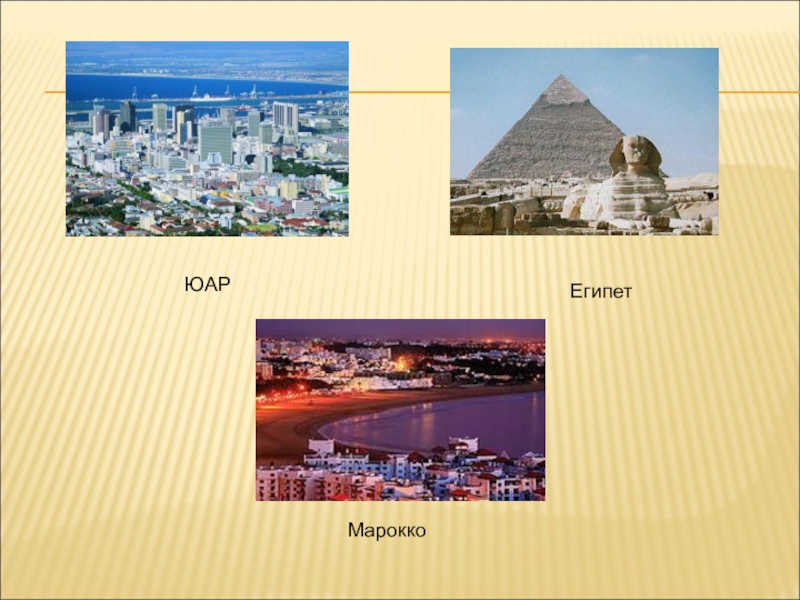 ЮАР

Египет

Марокко